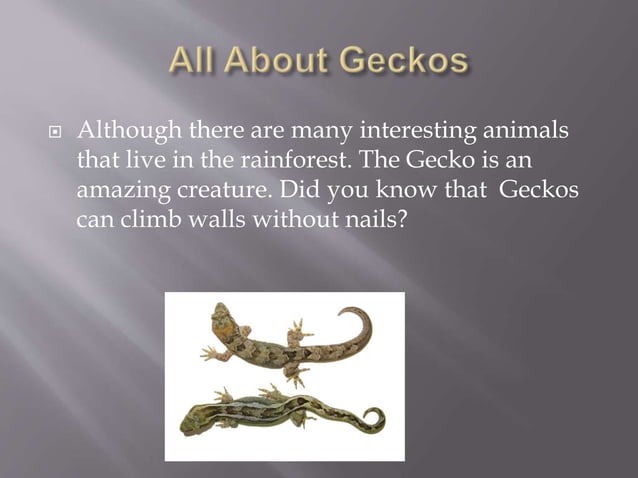 All About Geckos

Although there are many interesting animals that live in the rainforest. The Gecko is an amazing creature. Did you know that  Geckos can climb walls without nails?